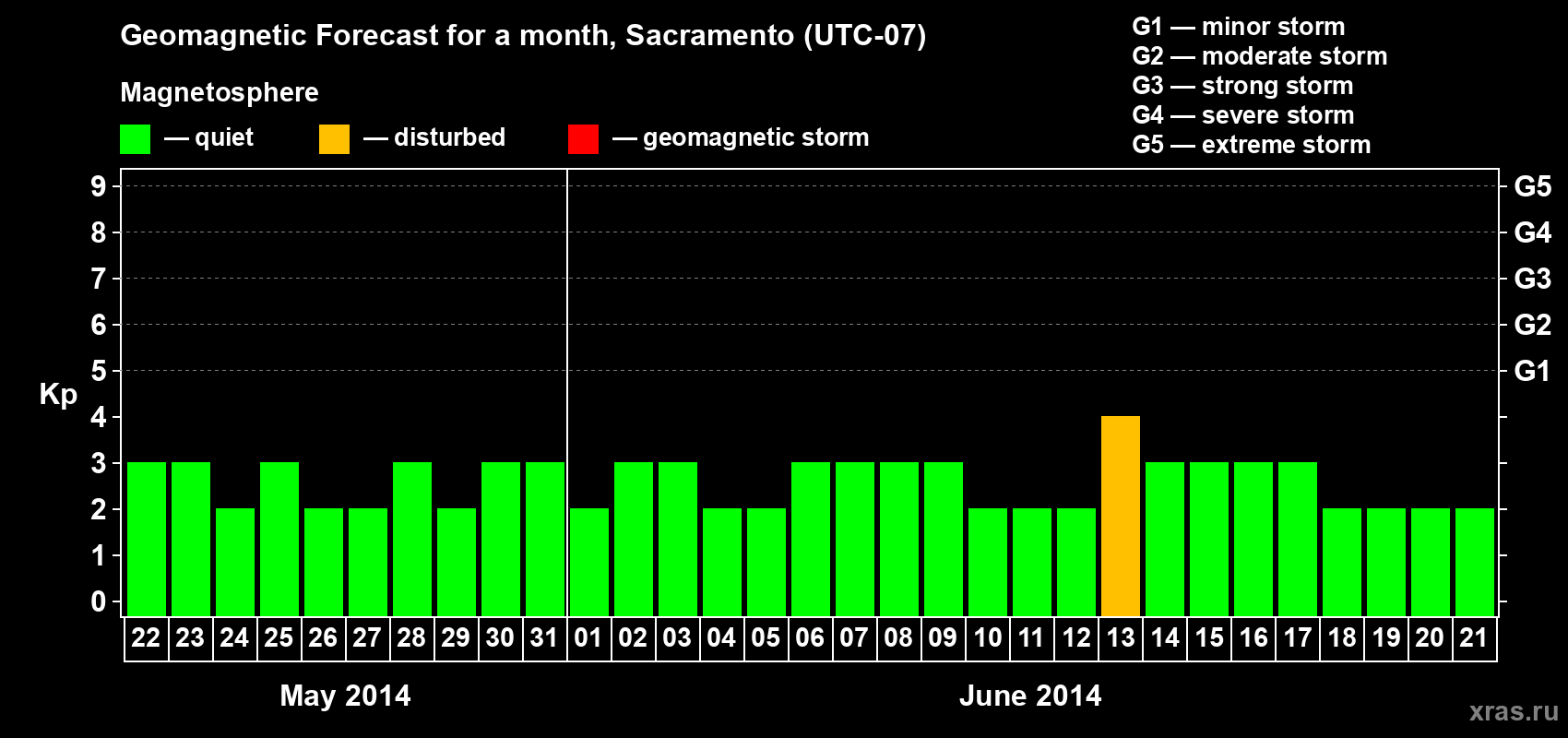 Geomagnetic Forecast for a month, Sacramento (UTC-07)

Magnetosphere

— quiet — disturbed — geomagnetic storm

G1 — minor storm
G2 — moderate storm
G3 — strong storm
G4 — severe storm
G5 — extreme storm

Kp

9
8
7
6
5
4
3
2
1
0

G5
G4
G3
G2
G1

22 23 24 25 26 27 28 29 30 31 01 02 03 04 05 06 07 08 09 10 11 12 13 14 15 16 17 18 19 20 21

May 2014

June 2014

xras.ru